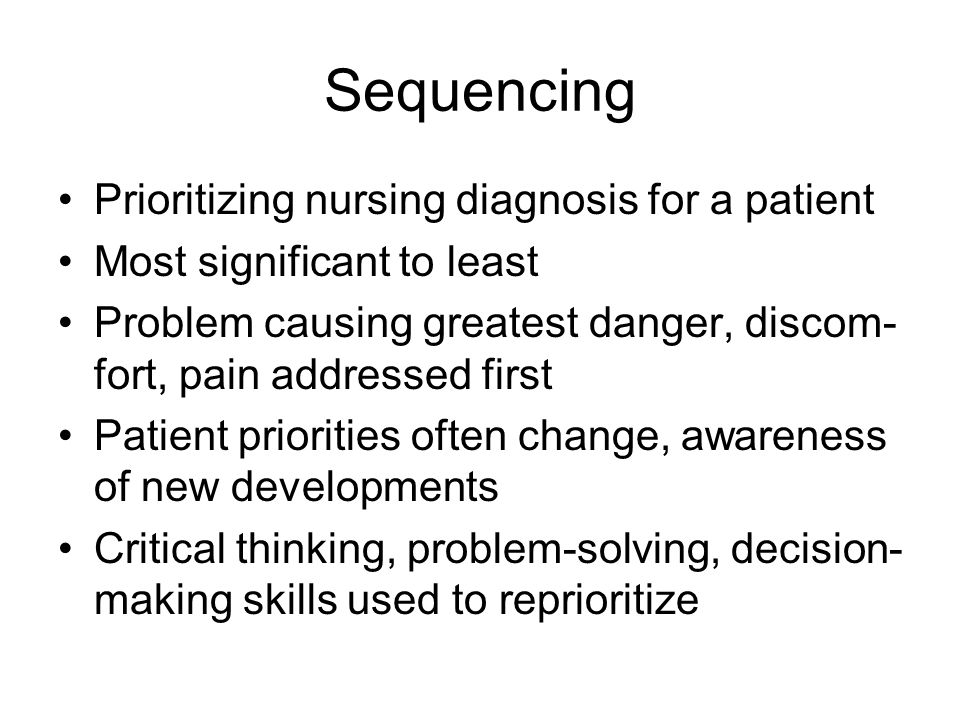 Sequencing

• Prioritizing nursing diagnosis for a patient
• Most significant to least
• Problem causing greatest danger, discomfort, pain addressed first
• Patient priorities often change, awareness of new developments
• Critical thinking, problem-solving, decision-making skills used to reprioritize